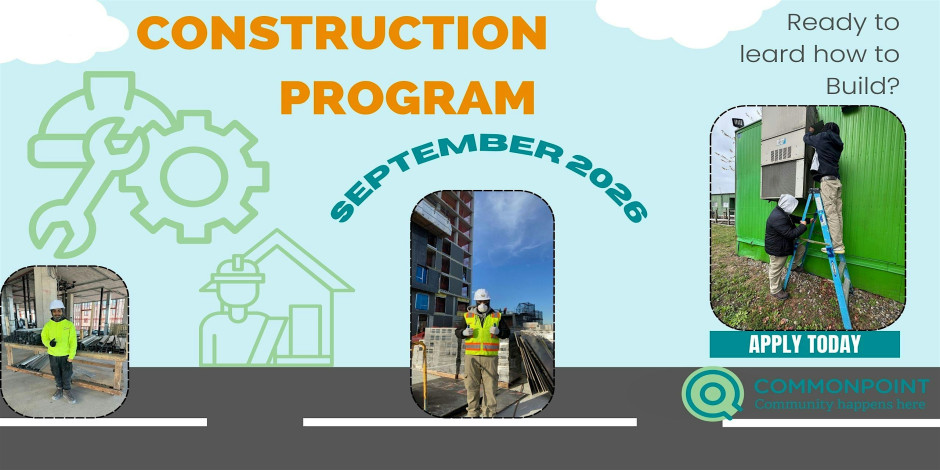 CONSTRUCTION PROGRAM

SEPTEMBER 2026

Ready to leard how to Build?

APPLY TODAY

COMMONPOINT
Community happens here